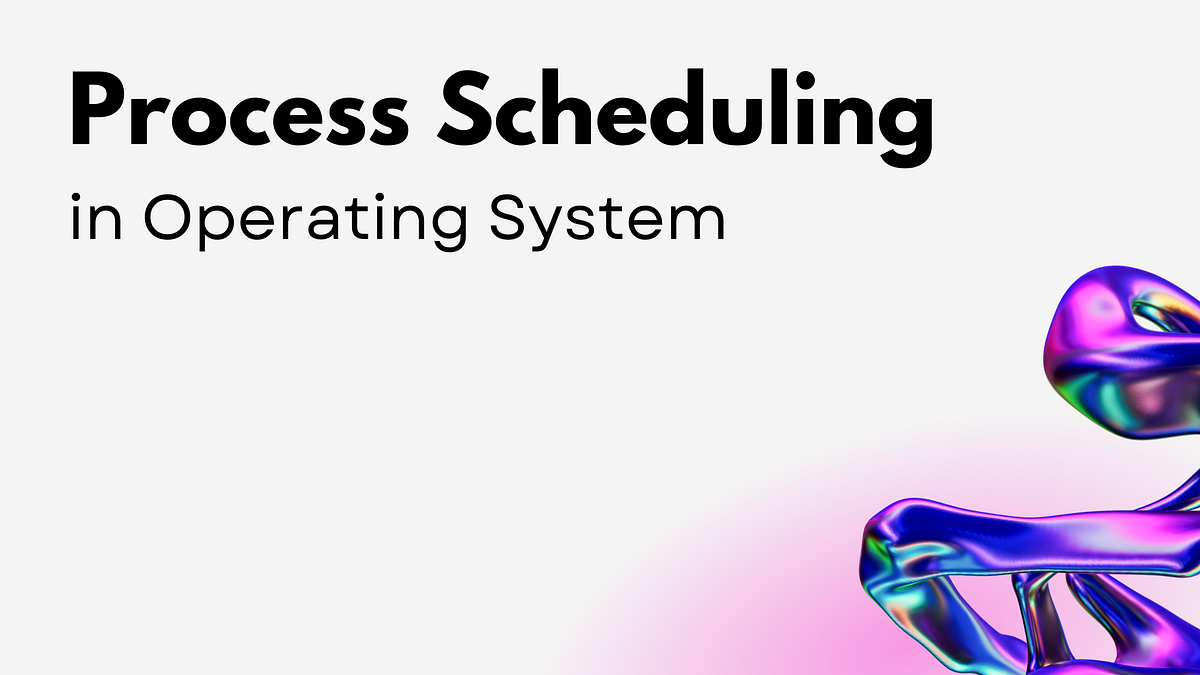 Process Scheduling

in Operating System